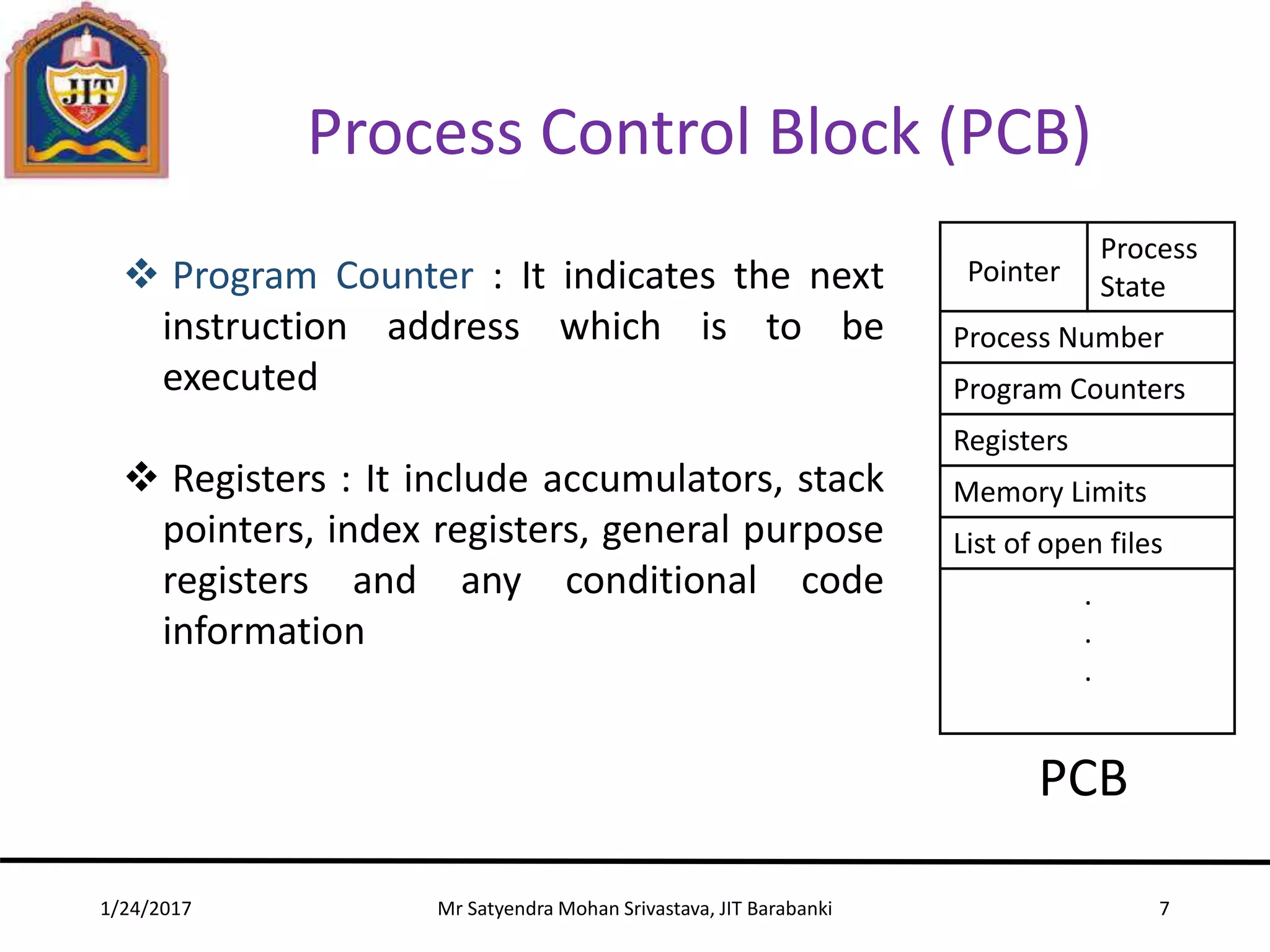 JIT

Process Control Block (PCB)

❖ Program Counter : It indicates the next instruction address which is to be executed

❖ Registers : It include accumulators, stack pointers, index registers, general purpose registers and any conditional code information

| Pointer | Process State |
|---|---|
| Process Number | |
| Program Counters | |
| Registers | |
| Memory Limits | |
| List of open files | |
| . . . | |

PCB

1/24/2017 Mr Satyendra Mohan Srivastava, JIT Barabanki 7